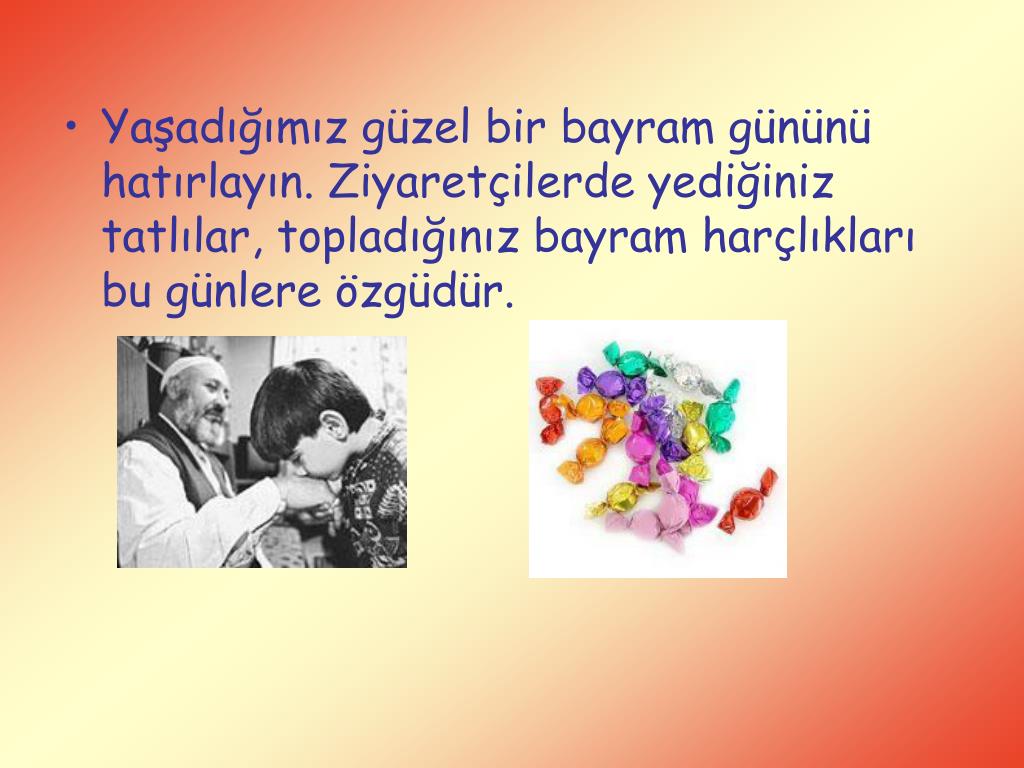 • Yaşadığımız güzel bir bayram gününü hatırlayın. Ziyaretçilerde yediğiniz tatlılar, topladığınız bayram harçlıkları bu günlere özgüdür.